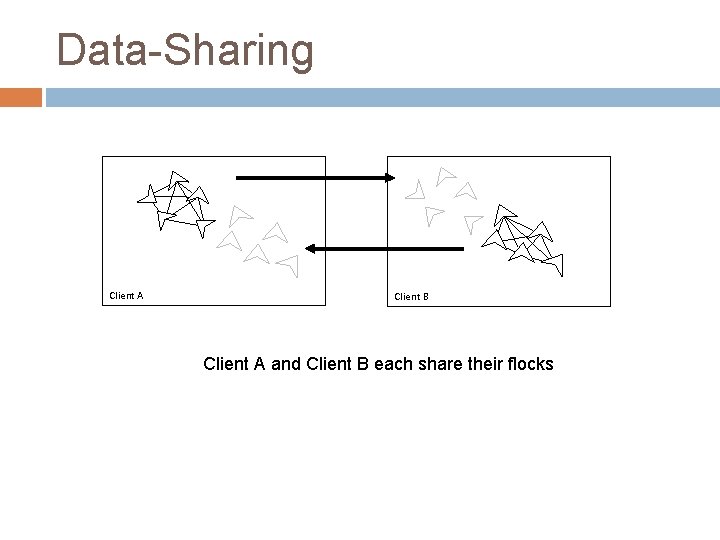 Data-Sharing

Client A

Client B

Client A and Client B each share their flocks